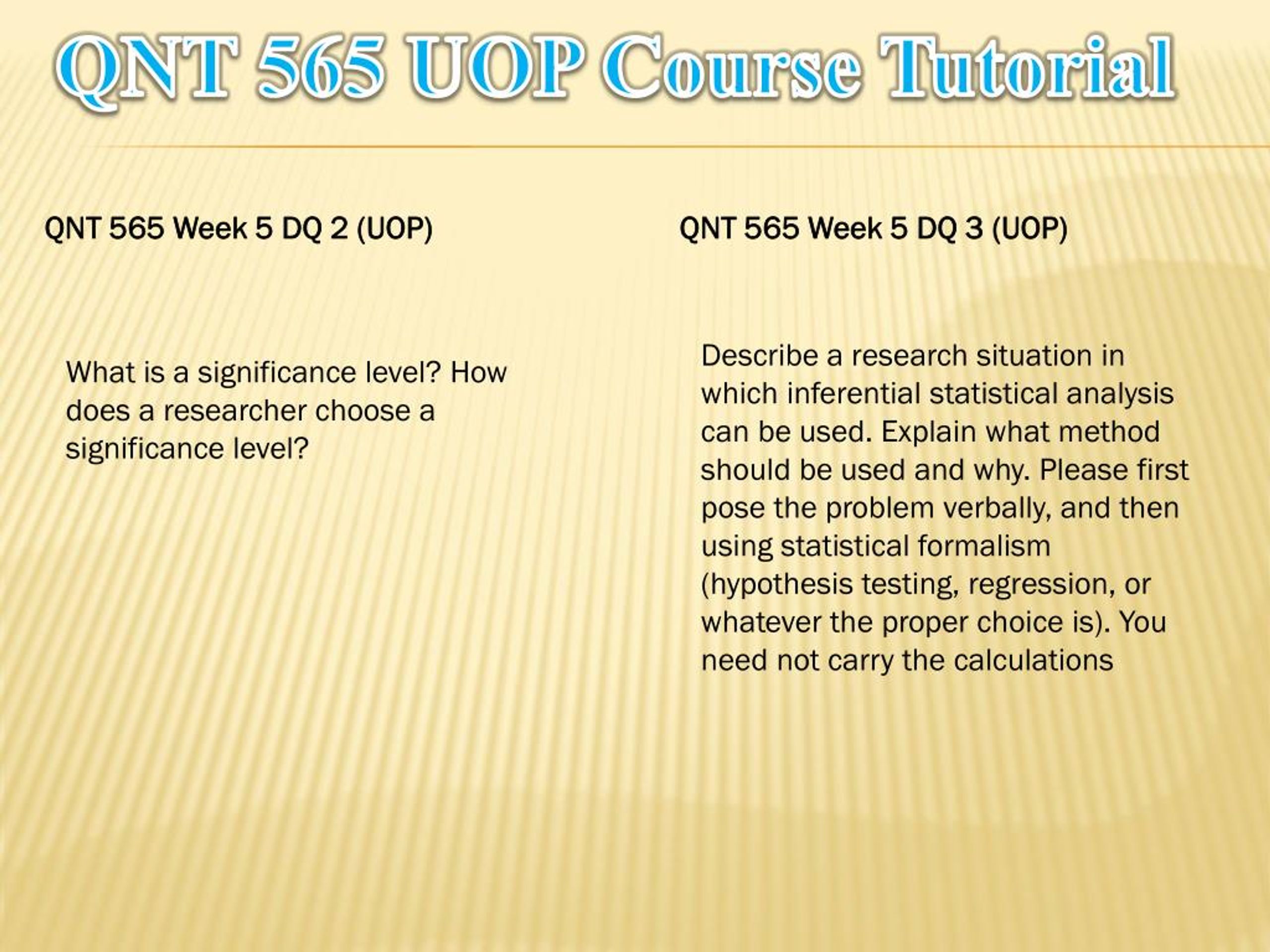 QNT 565 UOP Course Tutorial

QNT 565 Week 5 DQ 2 (UOP)

What is a significance level? How does a researcher choose a significance level?

QNT 565 Week 5 DQ 3 (UOP)

Describe a research situation in which inferential statistical analysis can be used. Explain what method should be used and why. Please first pose the problem verbally, and then using statistical formalism (hypothesis testing, regression, or whatever the proper choice is). You need not carry the calculations